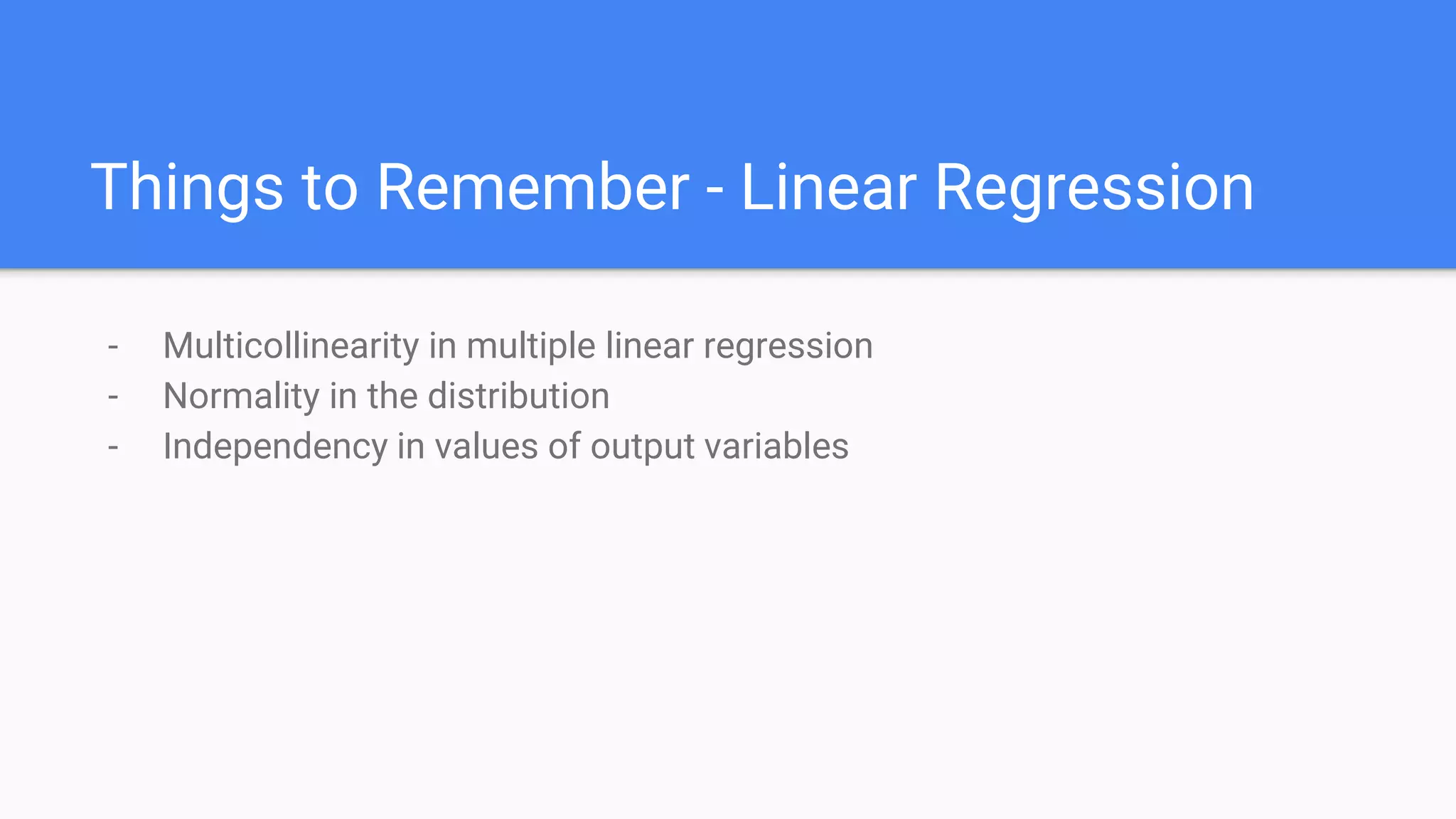 Things to Remember - Linear Regression

- Multicollinearity in multiple linear regression
- Normality in the distribution
- Independency in values of output variables